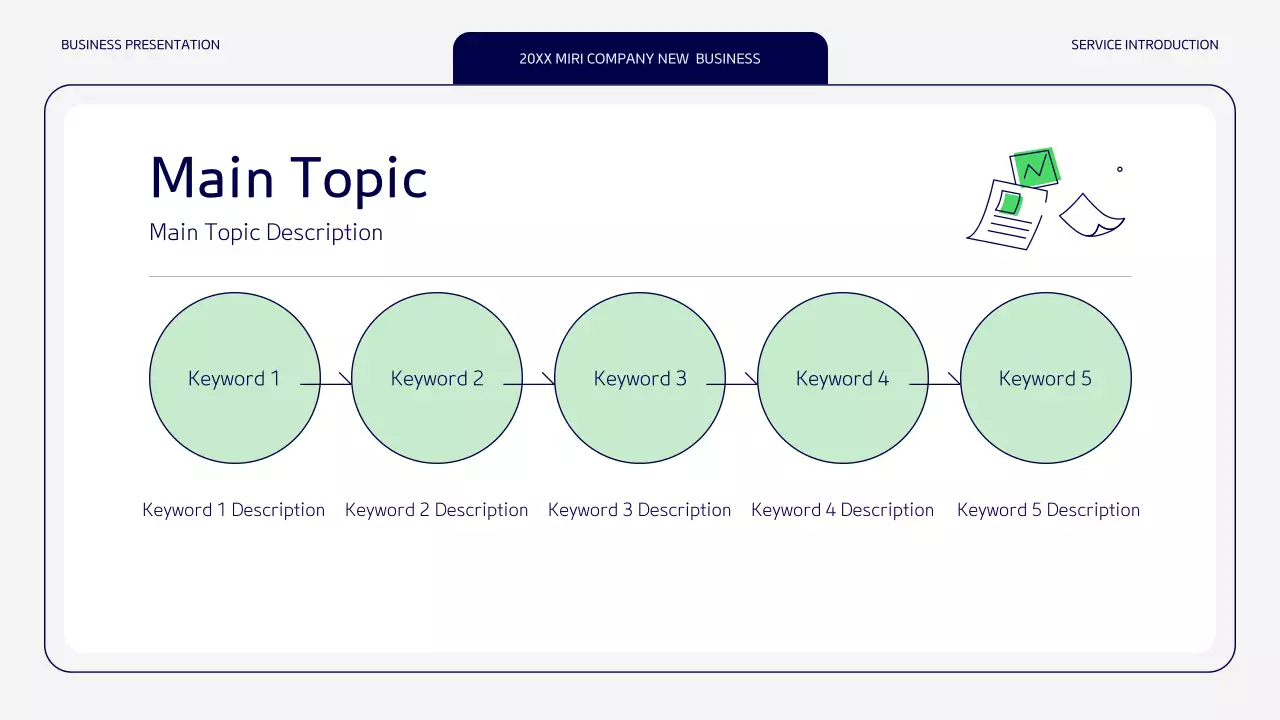 BUSINESS PRESENTATION

20XX MIRI COMPANY NEW BUSINESS

SERVICE INTRODUCTION

Main Topic

Main Topic Description

Keyword 1

Keyword 2

Keyword 3

Keyword 4

Keyword 5

Keyword 1 Description

Keyword 2 Description

Keyword 3 Description

Keyword 4 Description

Keyword 5 Description